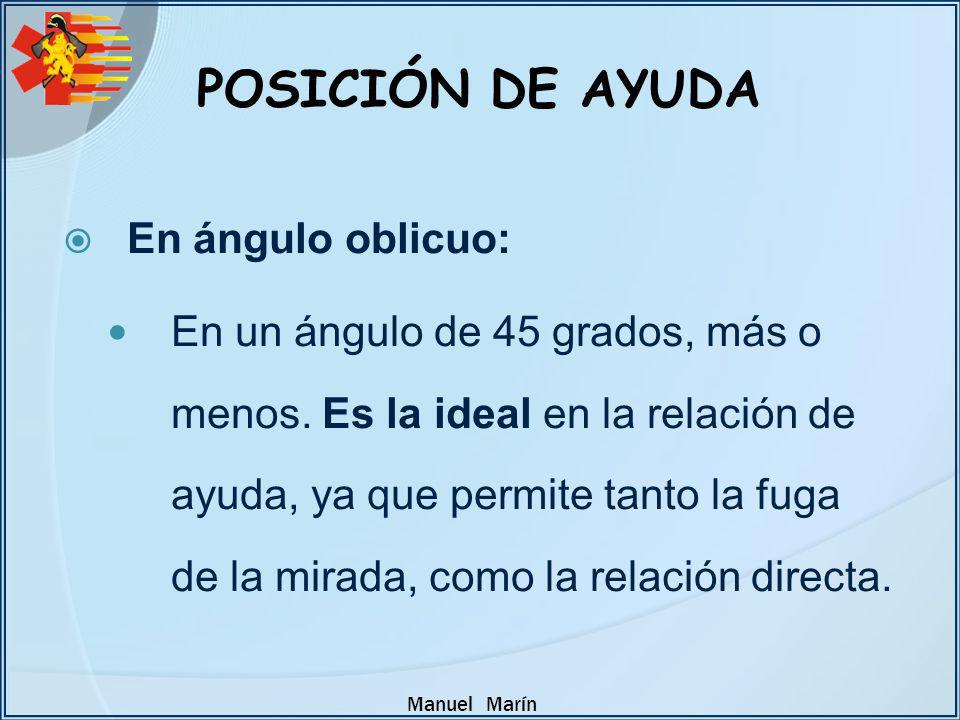 POSICIÓN DE AYUDA

En ángulo oblicuo:

En un ángulo de 45 grados, más o menos. Es la ideal en la relación de ayuda, ya que permite tanto la fuga de la mirada, como la relación directa.

Manuel Marín